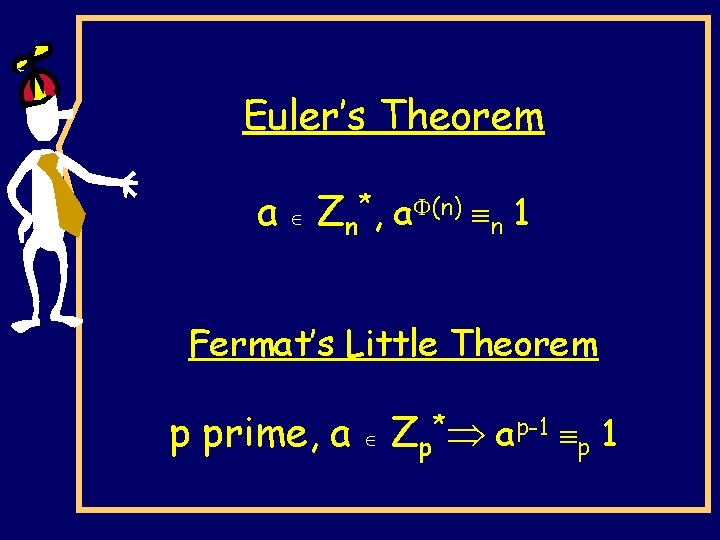 Euler's Theorem

$a \in Z_n^*, a^{\Phi(n)} \equiv_n 1$

Fermat's Little Theorem

p prime, $a \in Z_p^* \Rightarrow a^{p-1} \equiv_p 1$